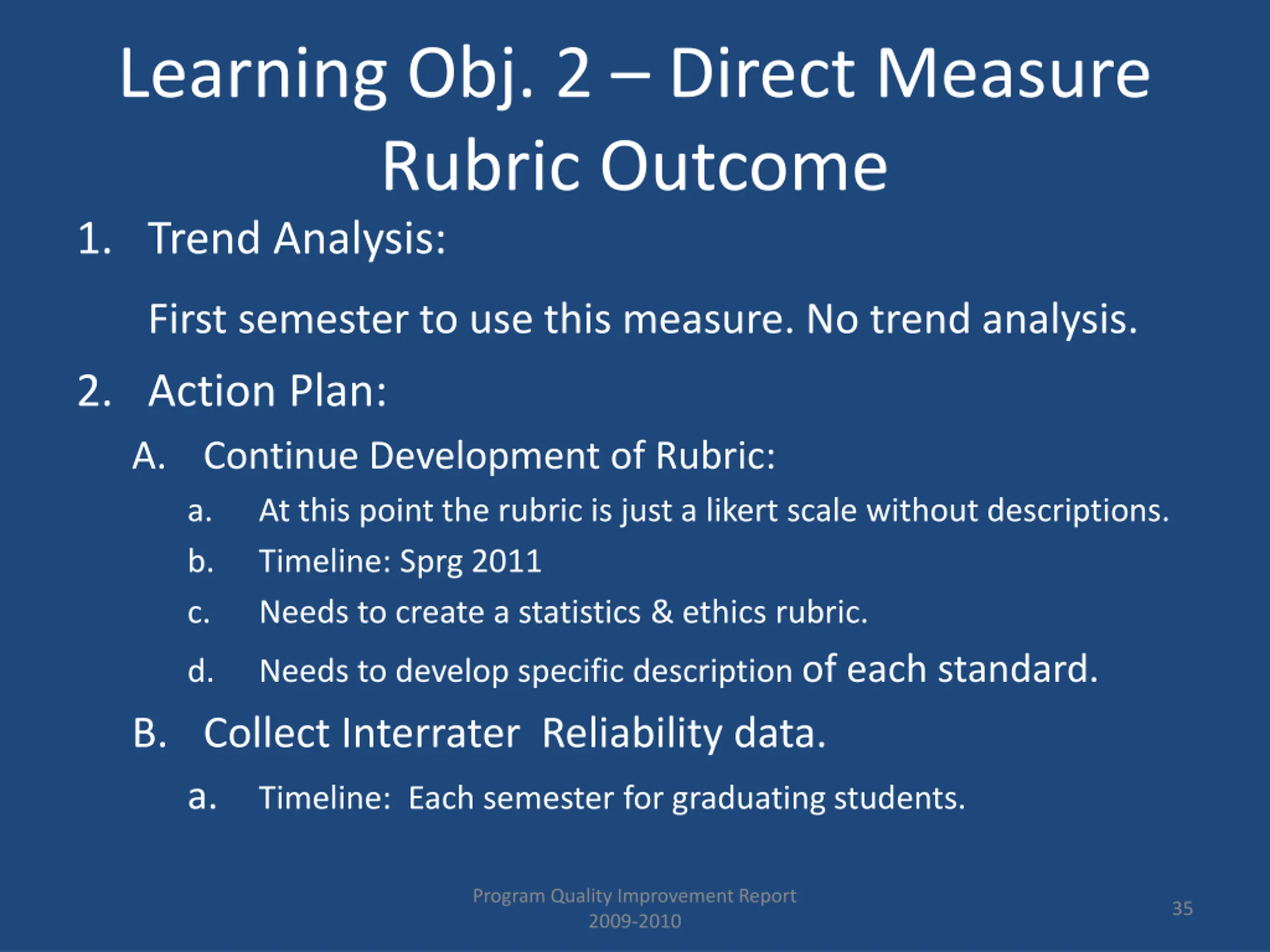 Learning Obj. 2 – Direct Measure Rubric Outcome

1. Trend Analysis:

First semester to use this measure. No trend analysis.

2. Action Plan:

A. Continue Development of Rubric:

a. At this point the rubric is just a likert scale without descriptions.

b. Timeline: Sprg 2011

c. Needs to create a statistics & ethics rubric.

d. Needs to develop specific description of each standard.

B. Collect Interrater Reliability data.

a. Timeline: Each semester for graduating students.

Program Quality Improvement Report
2009-2010

35